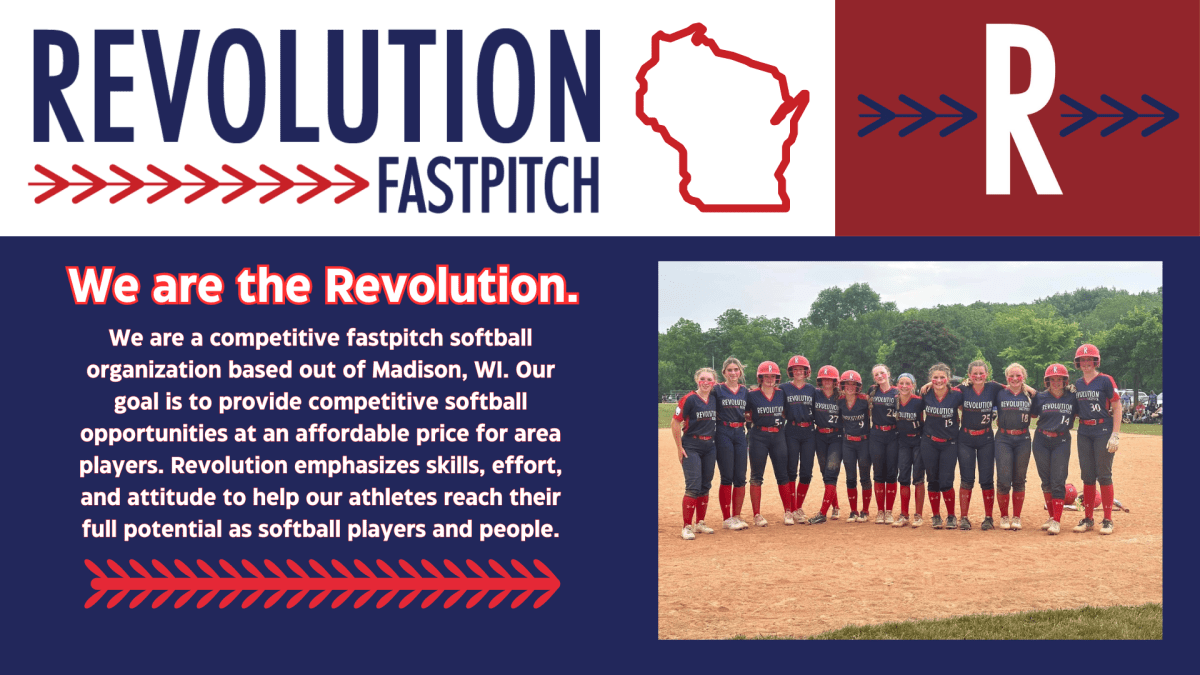 REVOLUTION
FASTPITCH

R

We are the Revolution.

We are a competitive fastpitch softball organization based out of Madison, WI. Our goal is to provide competitive softball opportunities at an affordable price for area players. Revolution emphasizes skills, effort, and attitude to help our athletes reach their full potential as softball players and people.